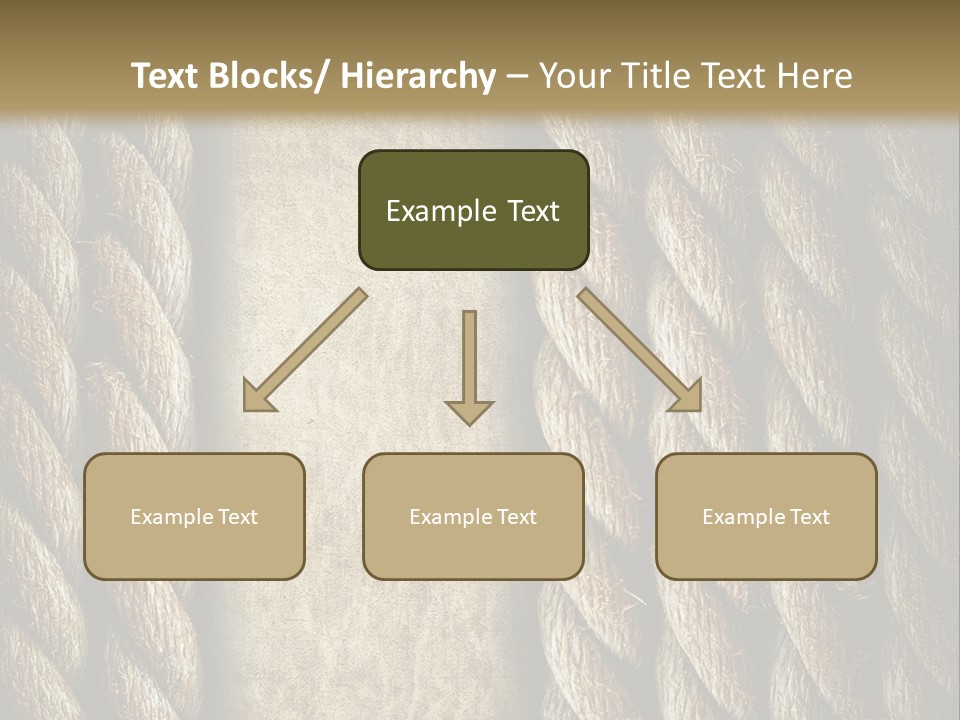 Text Blocks/ Hierarchy – Your Title Text Here

Example Text

Example Text

Example Text

Example Text